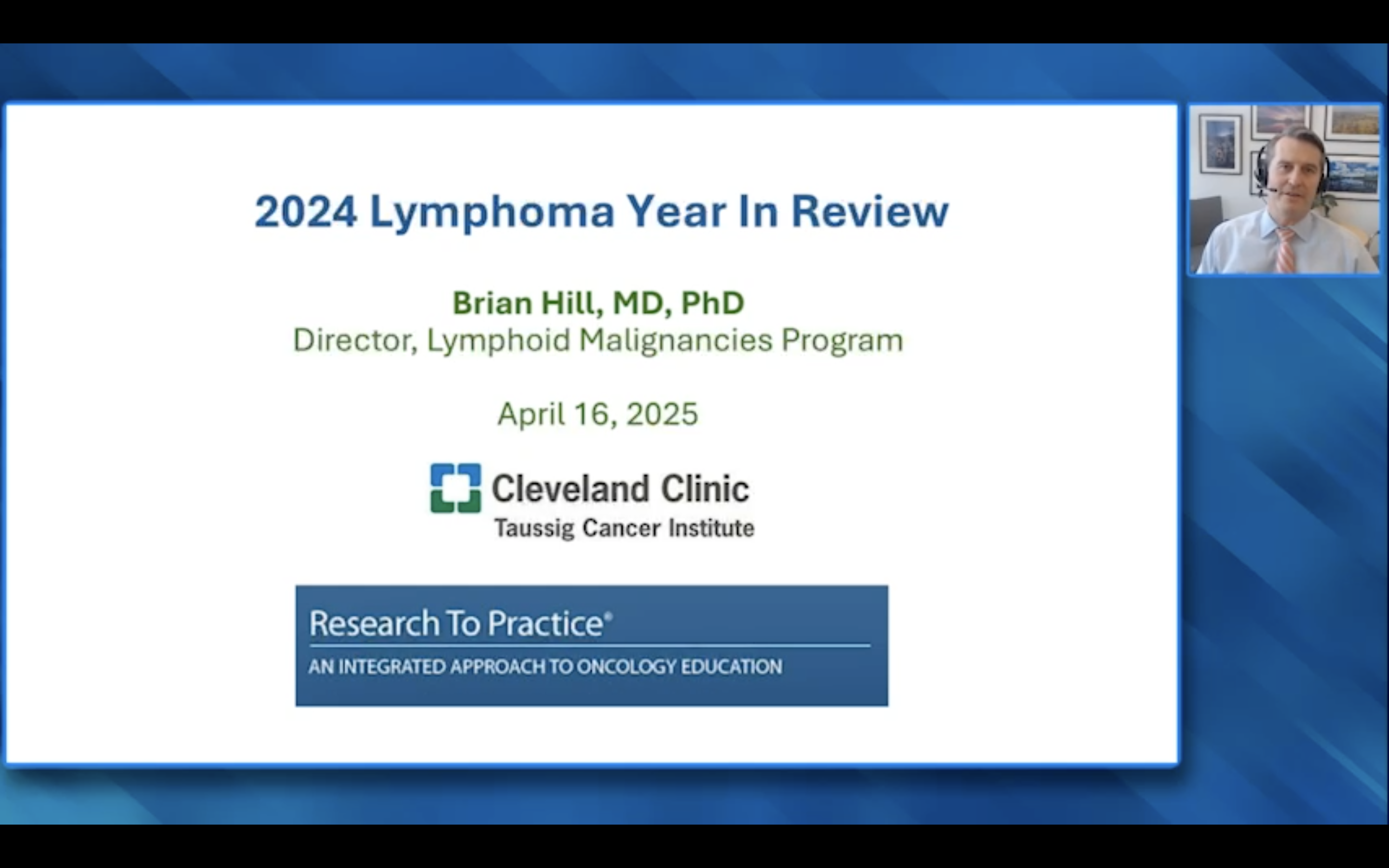 2024 Lymphoma Year In Review

Brian Hill, MD, PhD
Director, Lymphoid Malignancies Program

April 16, 2025

Cleveland Clinic
Taussig Cancer Institute

Research To Practice®
AN INTEGRATED APPROACH TO ONCOLOGY EDUCATION